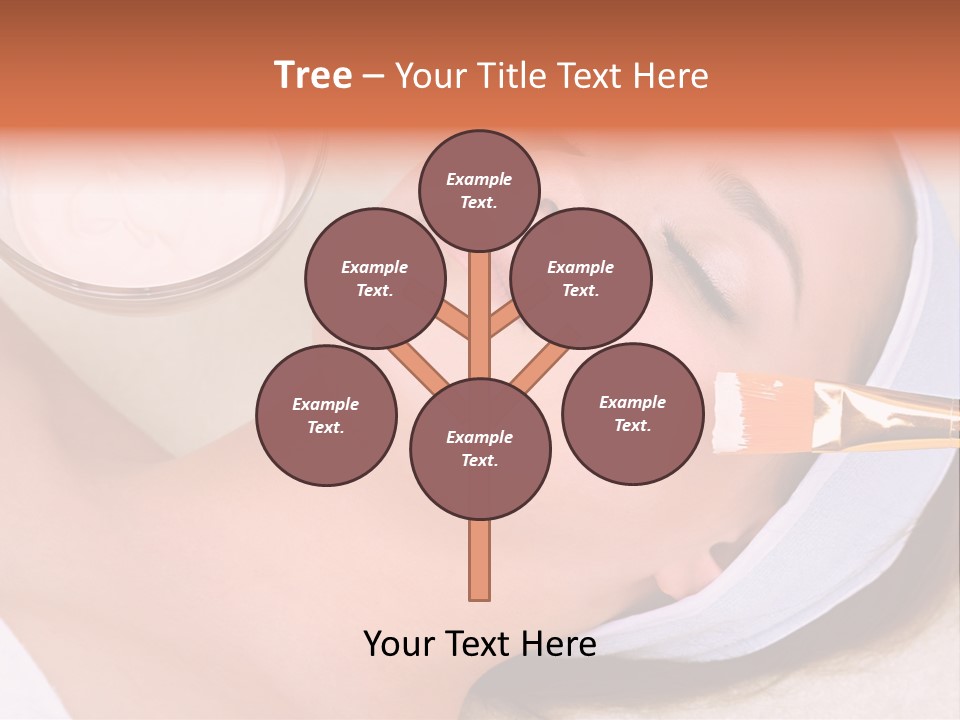 Tree – Your Title Text Here

Example Text.

Example Text.

Example Text.

Example Text.

Example Text.

Example Text.

Your Text Here